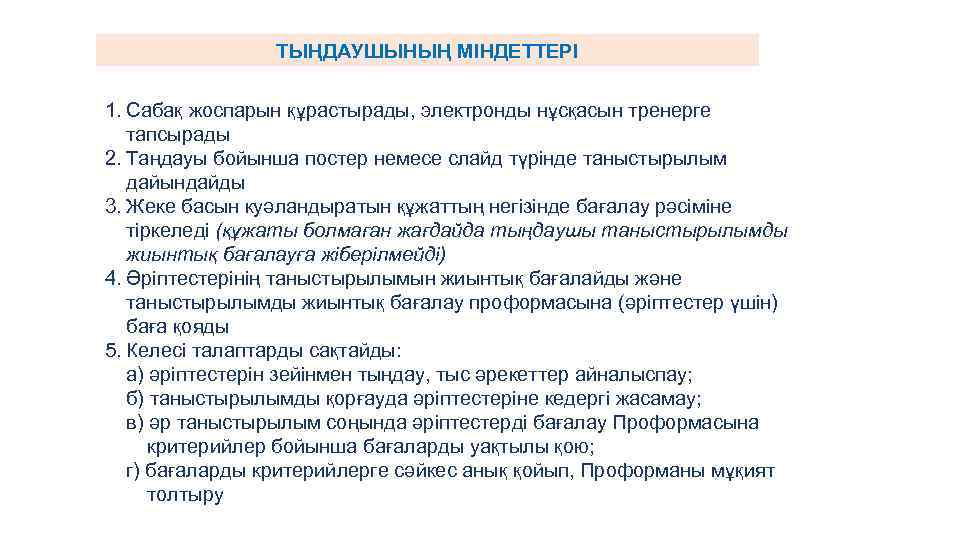 ТЫҢДАУШЫНЫҢ МІНДЕТТЕРІ

1. Сабақ жоспарын құрастырады, электронды нұсқасын тренерге тапсырады
2. Таңдауы бойынша постер немесе слайд түрінде таныстырылым дайындайды
3. Жеке басын куәландыратын құжаттың негізінде бағалау рәсіміне тіркеледі (құжаты болмаған жағдайда тыңдаушы таныстырылымды жиынтық бағалауға жіберілмейді)
4. Әріптестерінің таныстырылымын жиынтық бағалайды және таныстырылымды жиынтық бағалау проформасына (әріптестер үшін) баға қояды
5. Келесі талаптарды сақтайды:
а) әріптестерін зейінмен тыңдау, тыс әрекеттер айналыспау;
б) таныстырылымды қорғауда әріптестеріне кедергі жасамау;
в) әр таныстырылым соңында әріптестерді бағалау Проформасына критерийлер бойынша бағаларды уақтылы қою;
г) бағаларды критерийлерге сәйкес анық қойып, Проформаны мұқият толтыру